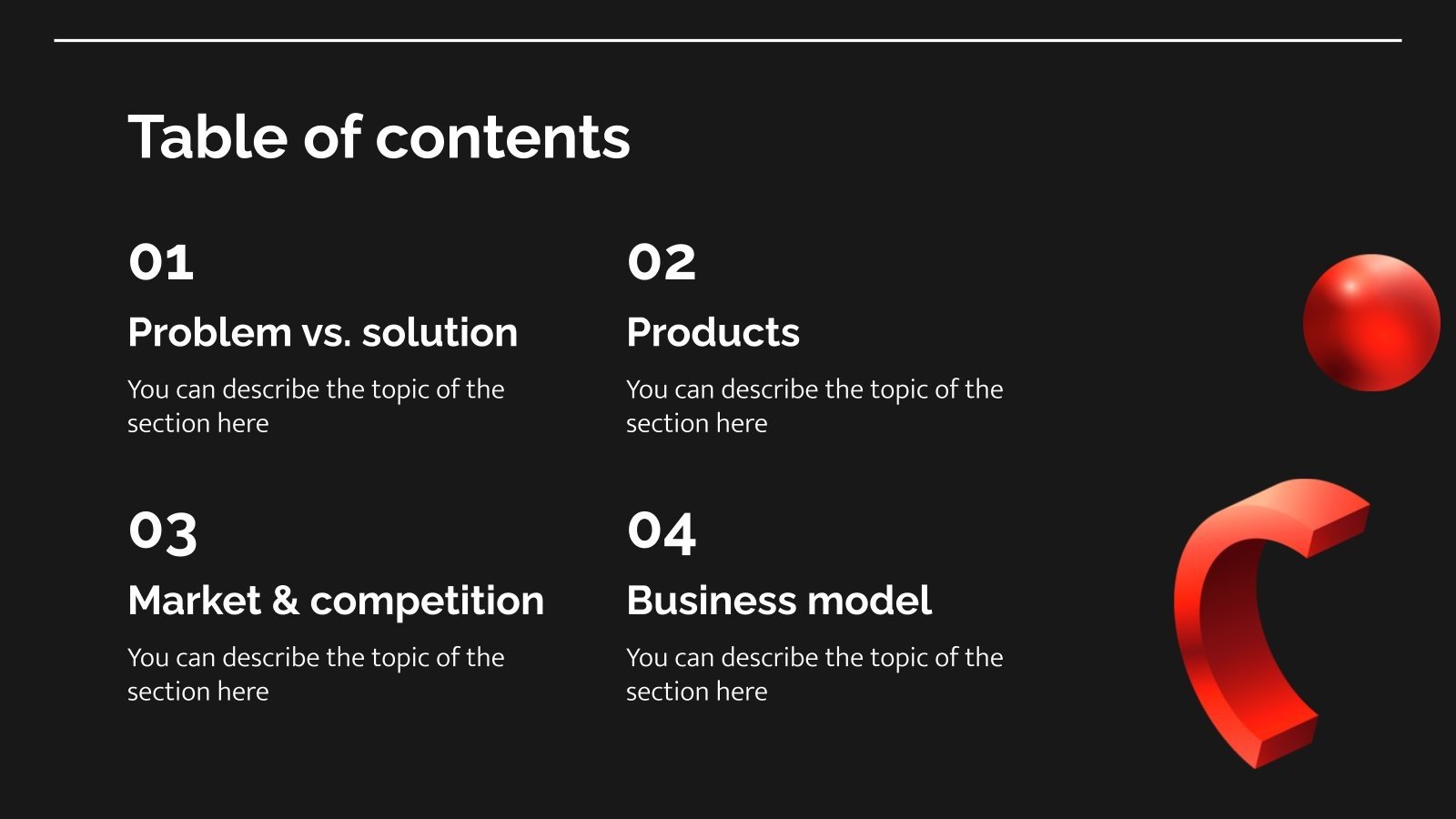 Table of contents

01

Problem vs. solution

You can describe the topic of the section here

02

Products

You can describe the topic of the section here

03

Market & competition

You can describe the topic of the section here

04

Business model

You can describe the topic of the section here